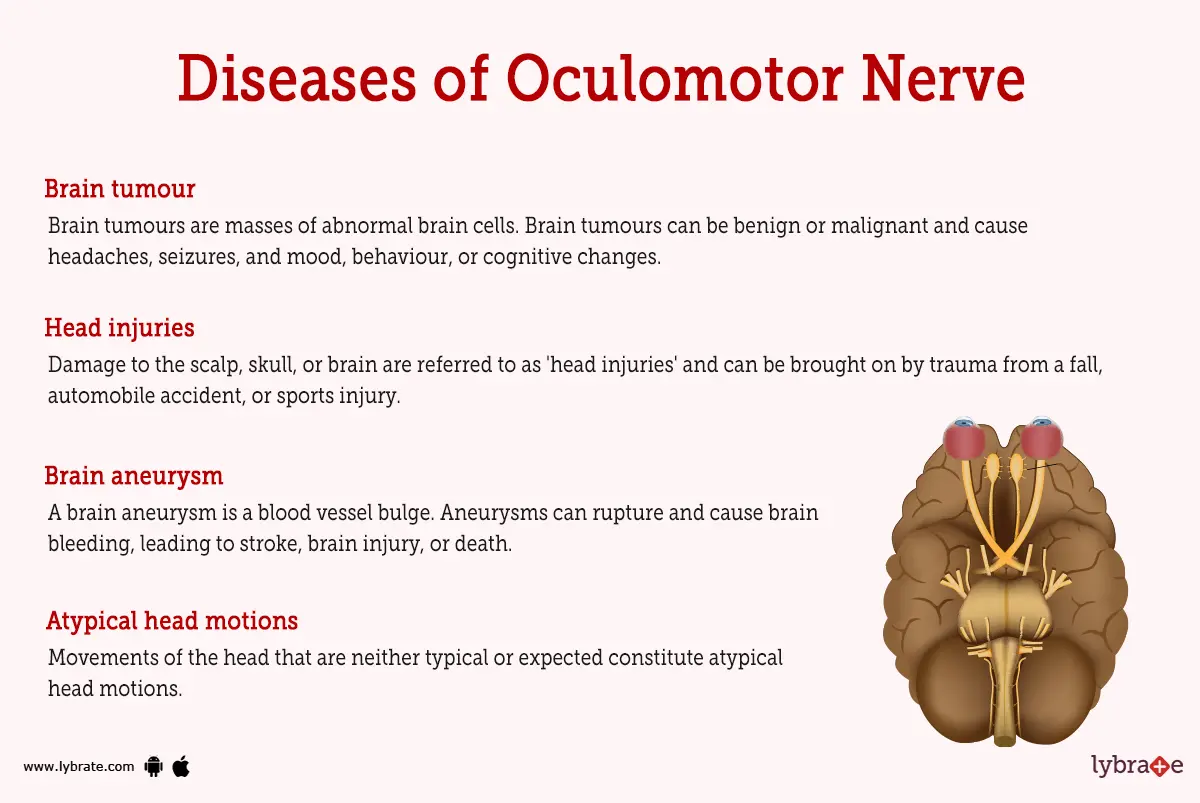 Diseases of Oculomotor Nerve

Brain tumour
Brain tumours are masses of abnormal brain cells. Brain tumours can be benign or malignant and cause headaches, seizures, and mood, behaviour, or cognitive changes.

Head injuries
Damage to the scalp, skull, or brain are referred to as 'head injuries' and can be brought on by trauma from a fall, automobile accident, or sports injury.

Brain aneurysm
A brain aneurysm is a blood vessel bulge. Aneurysms can rupture and cause brain bleeding, leading to stroke, brain injury, or death.

Atypical head motions
Movements of the head that are neither typical or expected constitute atypical head motions.

www.lybrate.com

lybrate